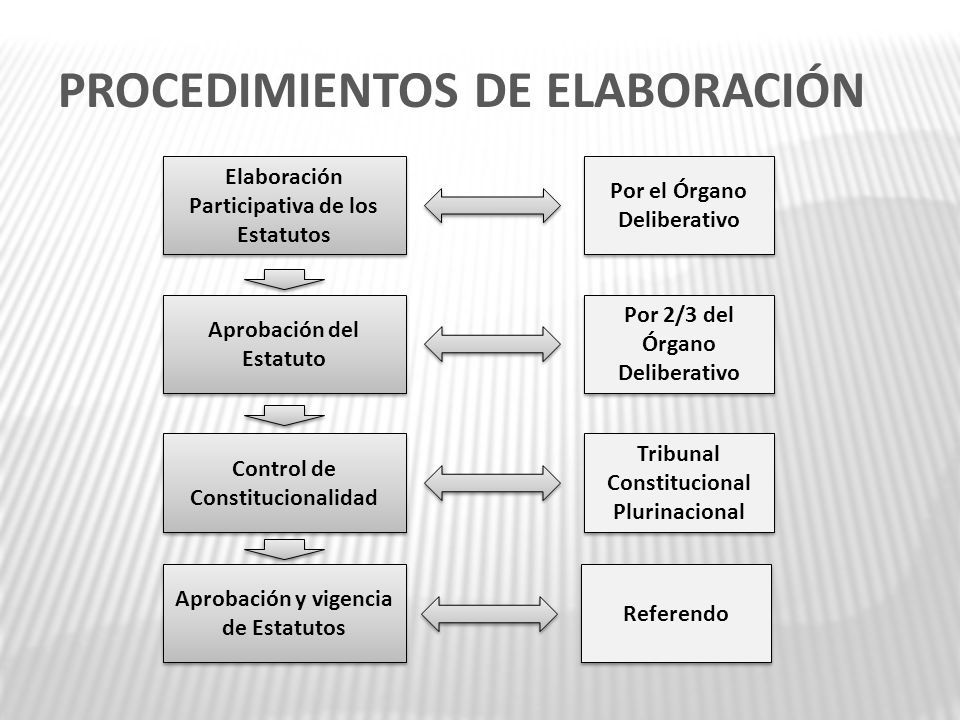 PROCEDIMIENTOS DE ELABORACIÓN

Elaboración Participativa de los Estatutos

Por el Órgano Deliberativo

Aprobación del Estatuto

Por 2/3 del Órgano Deliberativo

Control de Constitucionalidad

Tribunal Constitucional Plurinacional

Aprobación y vigencia de Estatutos

Referendo